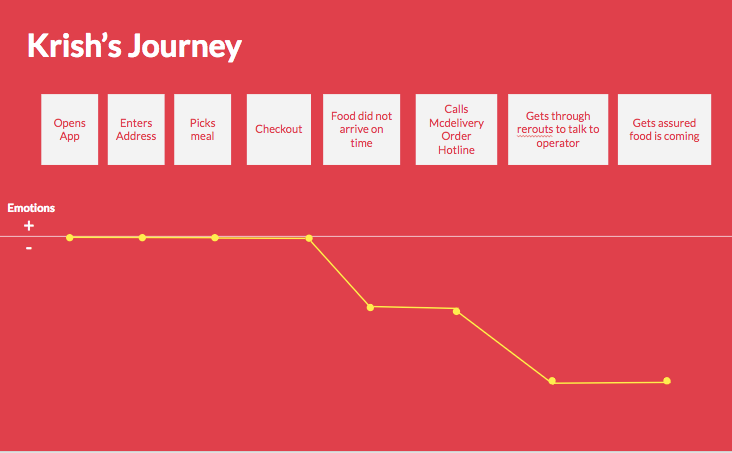 Krish's Journey

Opens App

Enters Address

Picks meal

Checkout

Food did not arrive on time

Calls Mcdelivery Order Hotline

Gets through rerouts to talk to operator

Gets assured food is coming

Emotions
+
-